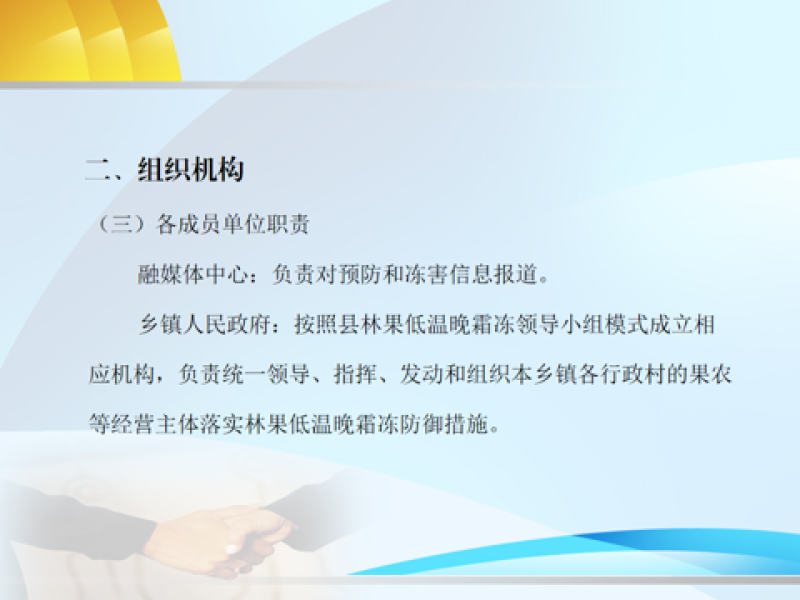 二、组织机构

（三）各成员单位职责

融媒体中心：负责对预防和冻害信息报道。

乡镇人民政府：按照县林果低温晚霜冻领导小组模式成立相应机构，负责统一领导、指挥、发动和组织本乡镇各行政村的果农等经营主体落实林果低温晚霜冻防御措施。